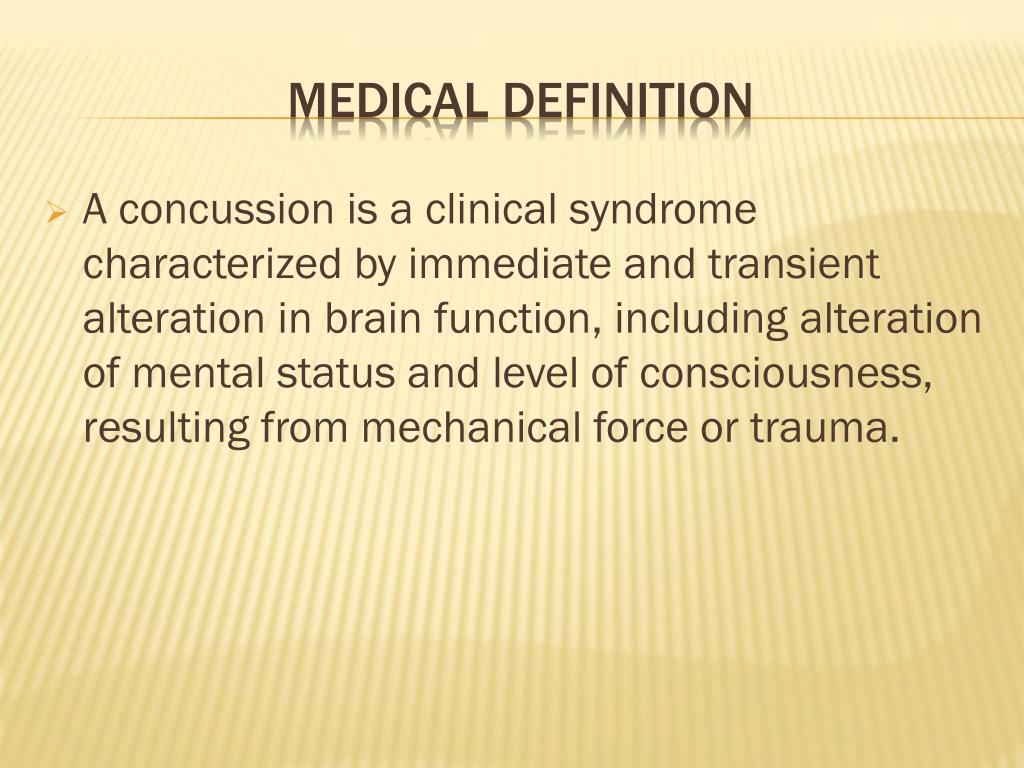 MEDICAL DEFINITION

A concussion is a clinical syndrome characterized by immediate and transient alteration in brain function, including alteration of mental status and level of consciousness, resulting from mechanical force or trauma.